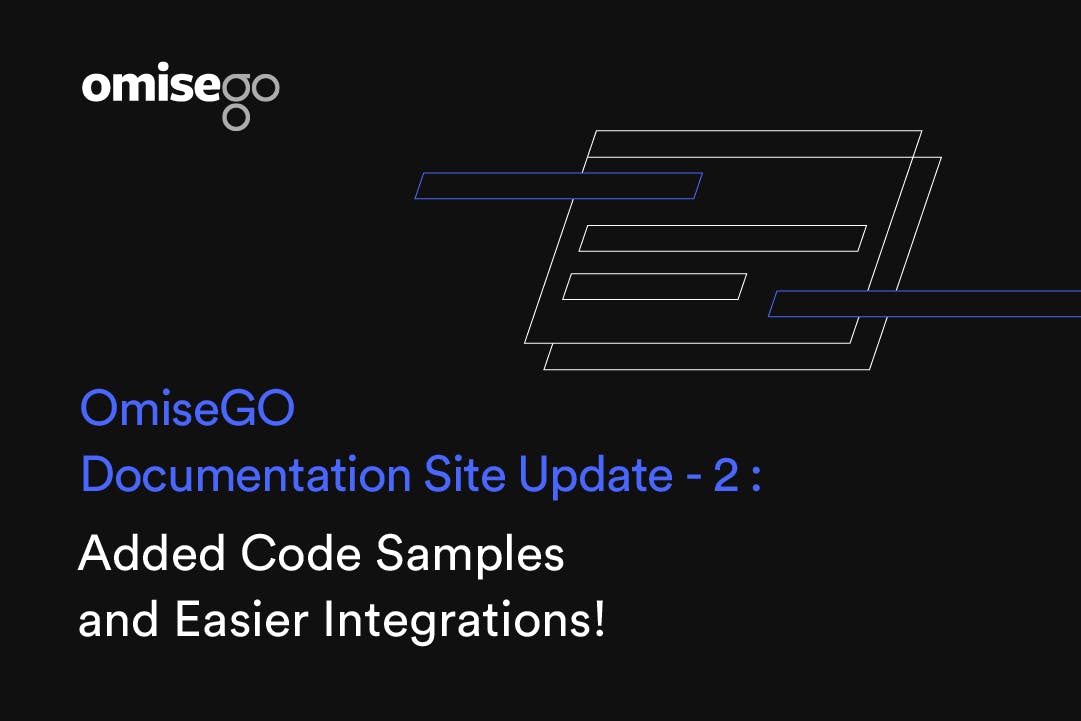 omisego

OmiseGO
Documentation Site Update - 2 :

Added Code Samples
and Easier Integrations!